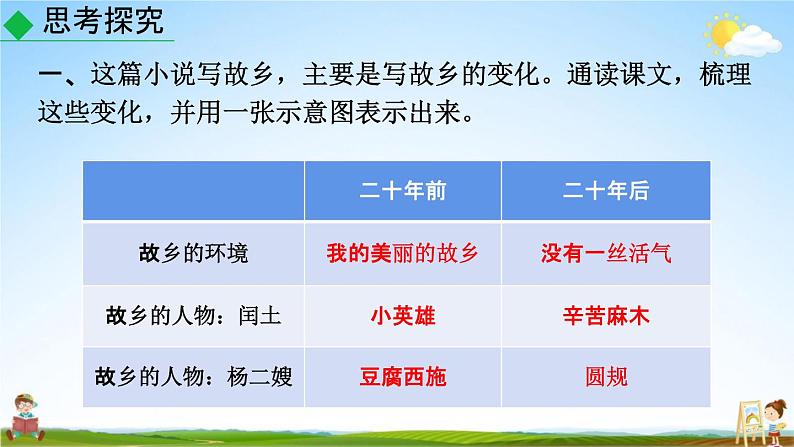 思考探究

一、这篇小说写故乡，主要是写故乡的变化。通读课文，梳理这些变化，并用一张示意图表示出来。

| | 二十年前 | 二十年后 |
|---|---|---|
| 故乡的环境 | 我的美丽的故乡 | 没有一丝活气 |
| 故乡的人物：闰土 | 小英雄 | 辛苦麻木 |
| 故乡的人物：杨二嫂 | 豆腐西施 | 圆规 |